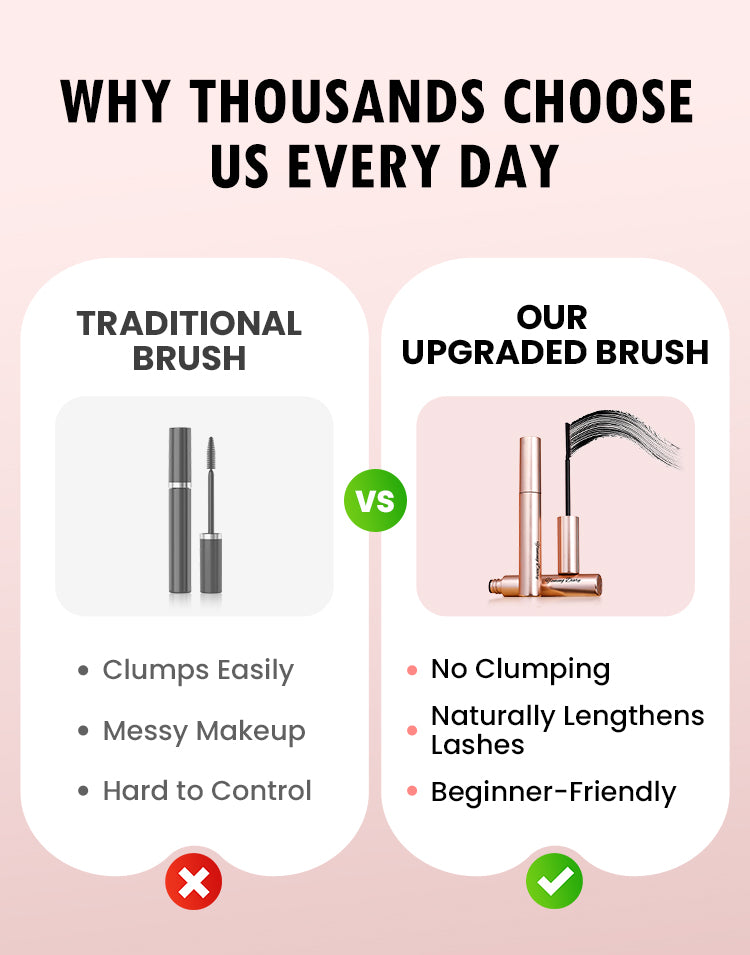 WHY THOUSANDS CHOOSE US EVERY DAY

TRADITIONAL BRUSH

- Clumps Easily
- Messy Makeup
- Hard to Control

VS

OUR UPGRADED BRUSH

- No Clumping
- Naturally Lengthens Lashes
- Beginner-Friendly